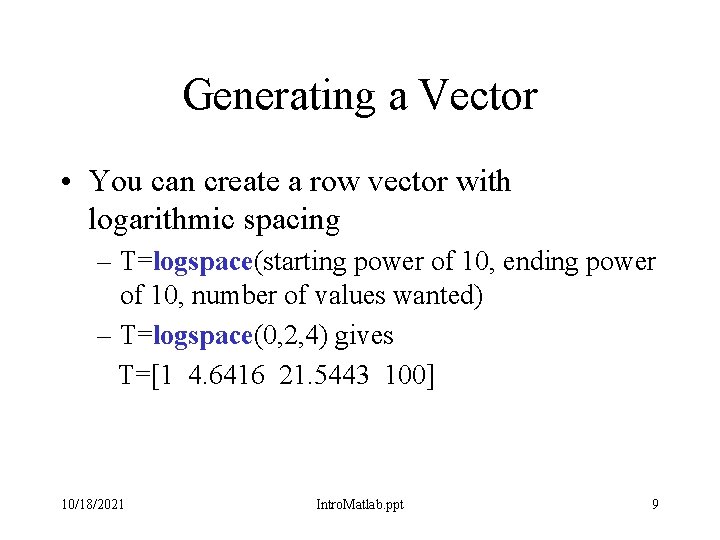 Generating a Vector

• You can create a row vector with logarithmic spacing

– T=logspace(starting power of 10, ending power of 10, number of values wanted)

– T=logspace(0,2,4) gives
T=[1 4.6416 21.5443 100]

10/18/2021

IntroMatlab.ppt

9